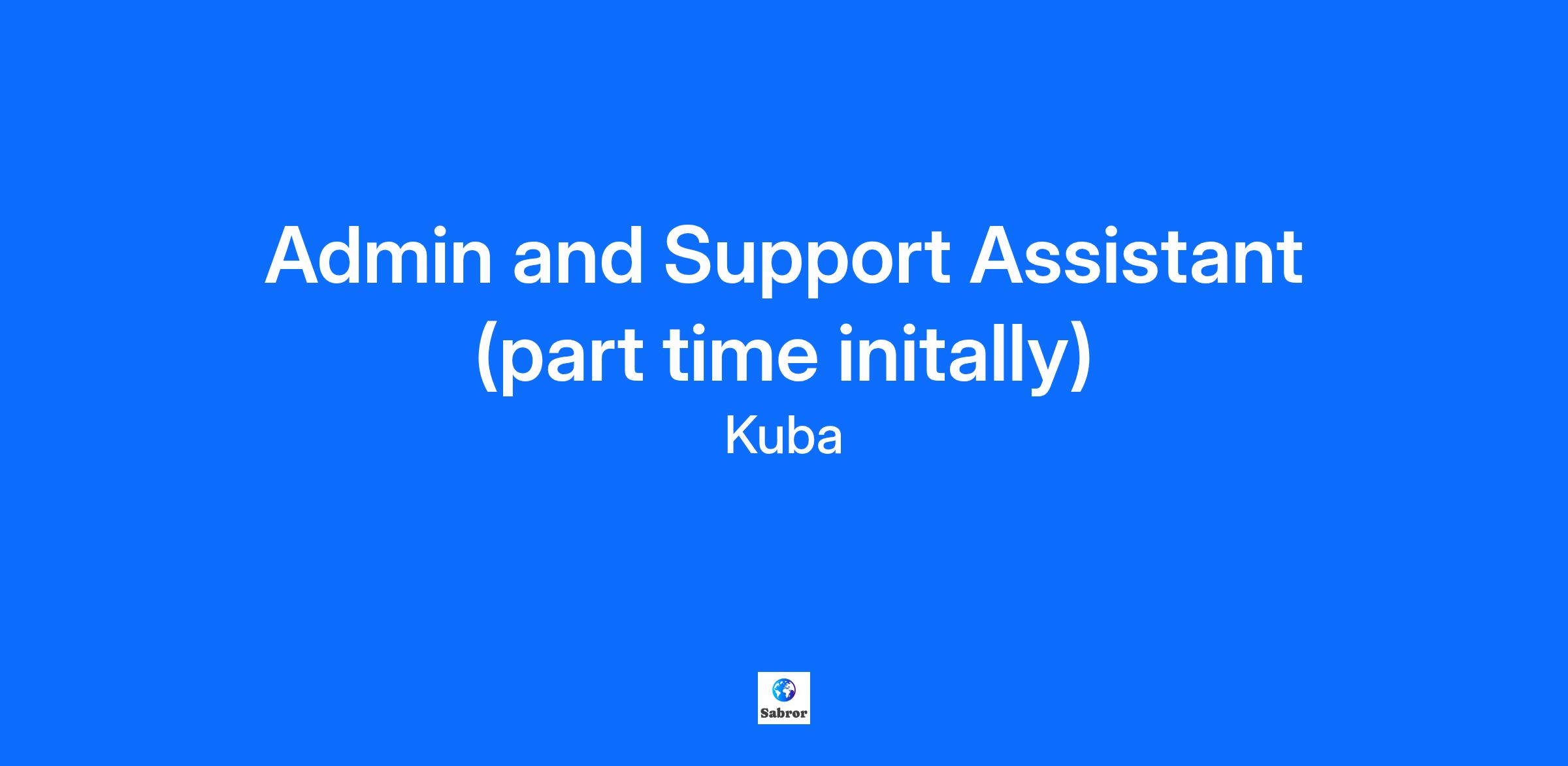 Admin and Support Assistant (part time initally)

Kuba

Sabror